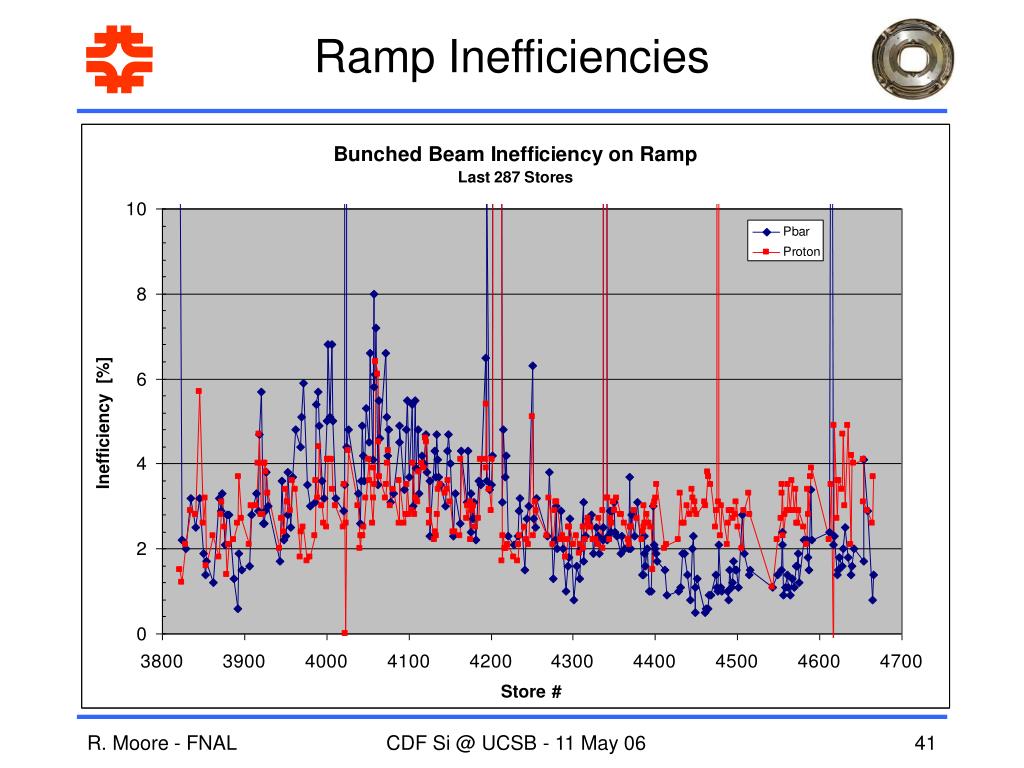 Ramp Inefficiencies

Bunched Beam Inefficiency on Ramp
Last 287 Stores

Pbar
Proton

Inefficiency [%]

10
8
6
4
2
0

3800 3900 4000 4100 4200 4300 4400 4500 4600 4700

Store #

R. Moore - FNAL

CDF Si @ UCSB - 11 May 06

41